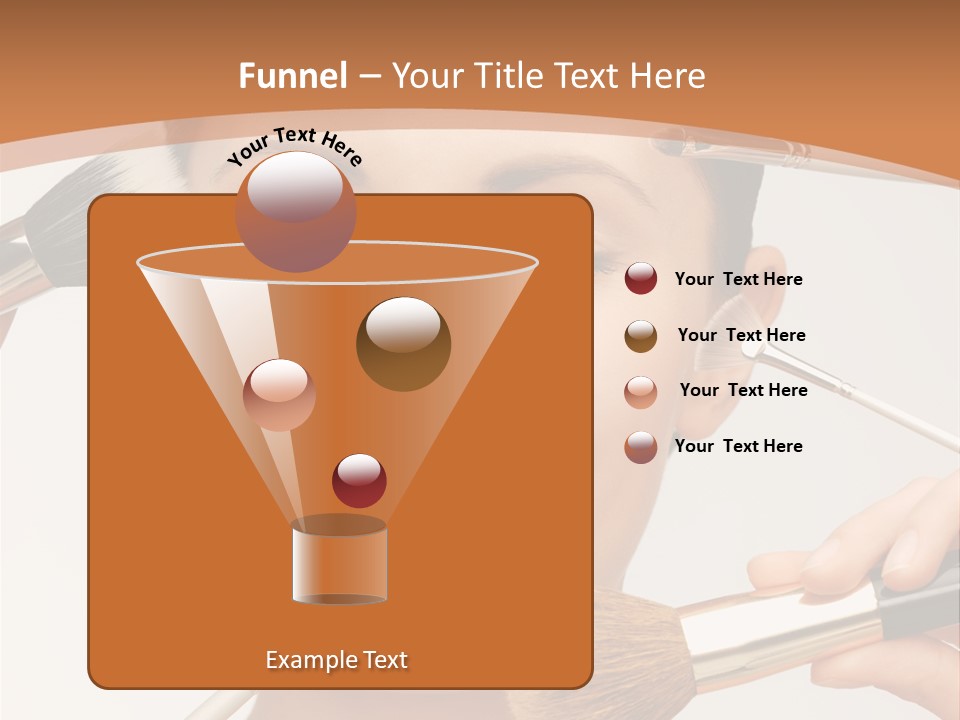 Funnel – Your Title Text Here

Your Text Here

Your Text Here

Your Text Here

Your Text Here

Your Text Here

Example Text